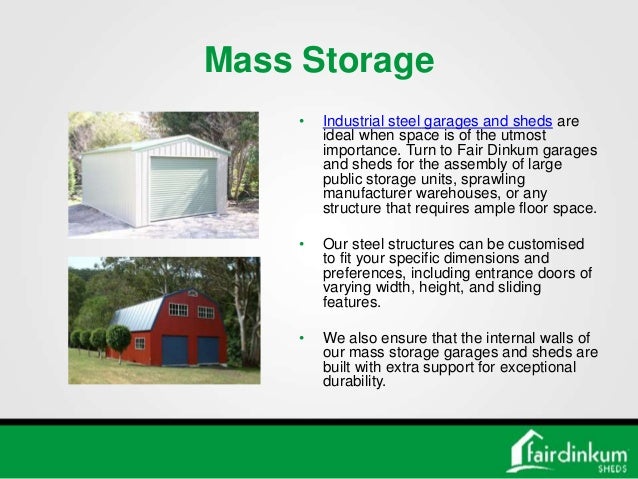 Mass Storage

• Industrial steel garages and sheds are ideal when space is of the utmost importance. Turn to Fair Dinkum garages and sheds for the assembly of large public storage units, sprawling manufacturer warehouses, or any structure that requires ample floor space.

• Our steel structures can be customised to fit your specific dimensions and preferences, including entrance doors of varying width, height, and sliding features.

• We also ensure that the internal walls of our mass storage garages and sheds are built with extra support for exceptional durability.

fairdinkum SHEDS